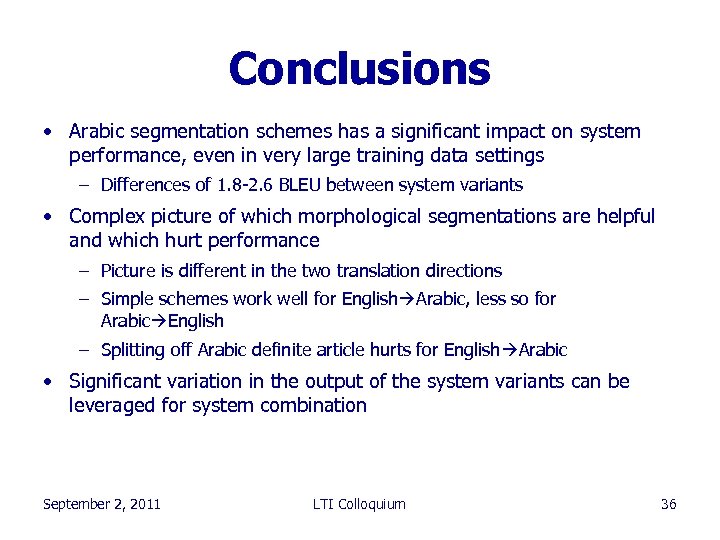 Conclusions

• Arabic segmentation schemes has a significant impact on system performance, even in very large training data settings

– Differences of 1.8-2.6 BLEU between system variants

• Complex picture of which morphological segmentations are helpful and which hurt performance

– Picture is different in the two translation directions

– Simple schemes work well for English→Arabic, less so for Arabic→English

– Splitting off Arabic definite article hurts for English→Arabic

• Significant variation in the output of the system variants can be leveraged for system combination

September 2, 2011

LTI Colloquium

36